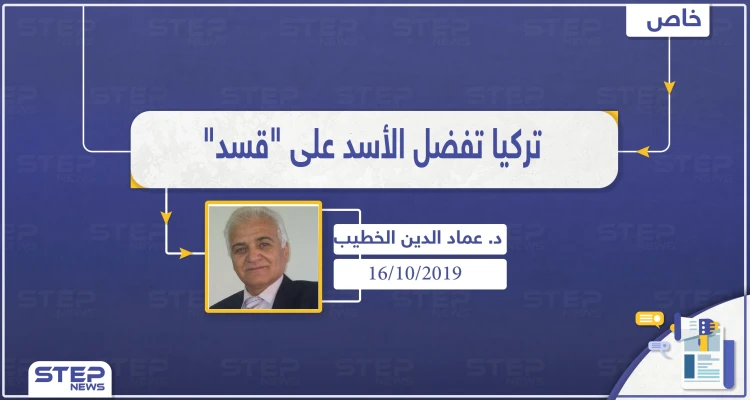 خاص

تركيا تفضل الأسد على "قسد"

د. عماد الدين الخطيب

16/10/2019

STEP NEWS